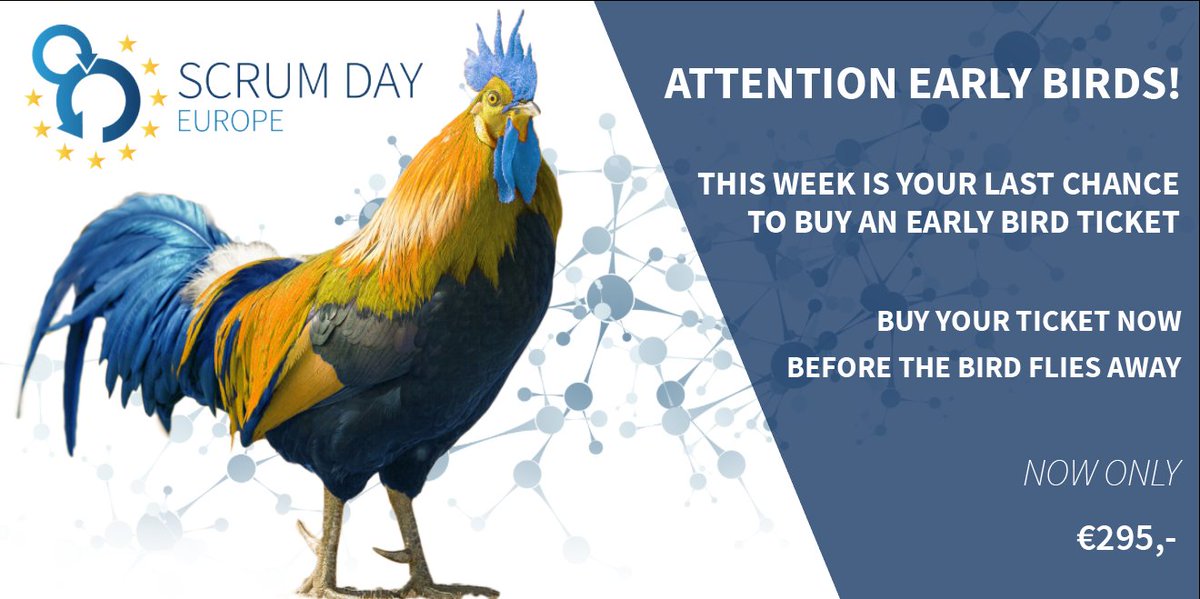 SCRUM DAY
EUROPE

ATTENTION EARLY BIRDS!

THIS WEEK IS YOUR LAST CHANCE TO BUY AN EARLY BIRD TICKET

BUY YOUR TICKET NOW
BEFORE THE BIRD FLIES AWAY

NOW ONLY

€295,-